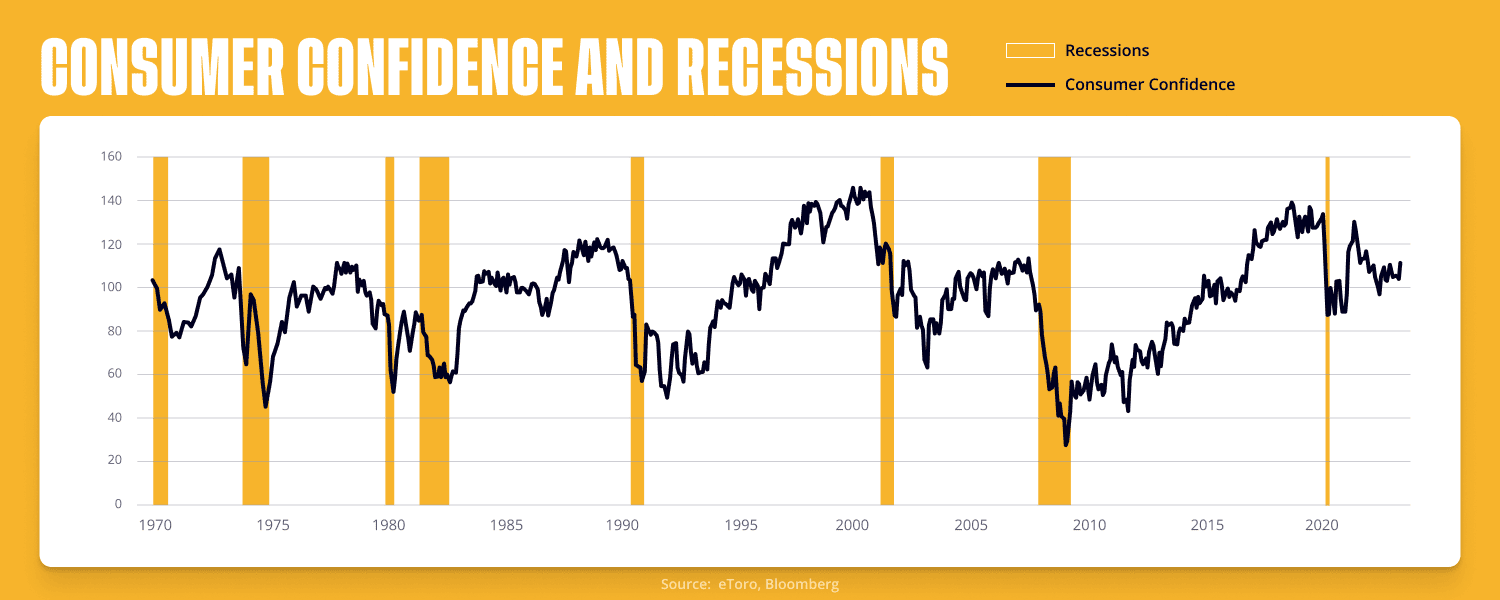 CONSUMER CONFIDENCE AND RECESSIONS

Recessions
Consumer Confidence

160
140
120
100
80
60
40
20
0

1970 1975 1980 1985 1990 1995 2000 2005 2010 2015 2020

Source: eToro, Bloomberg